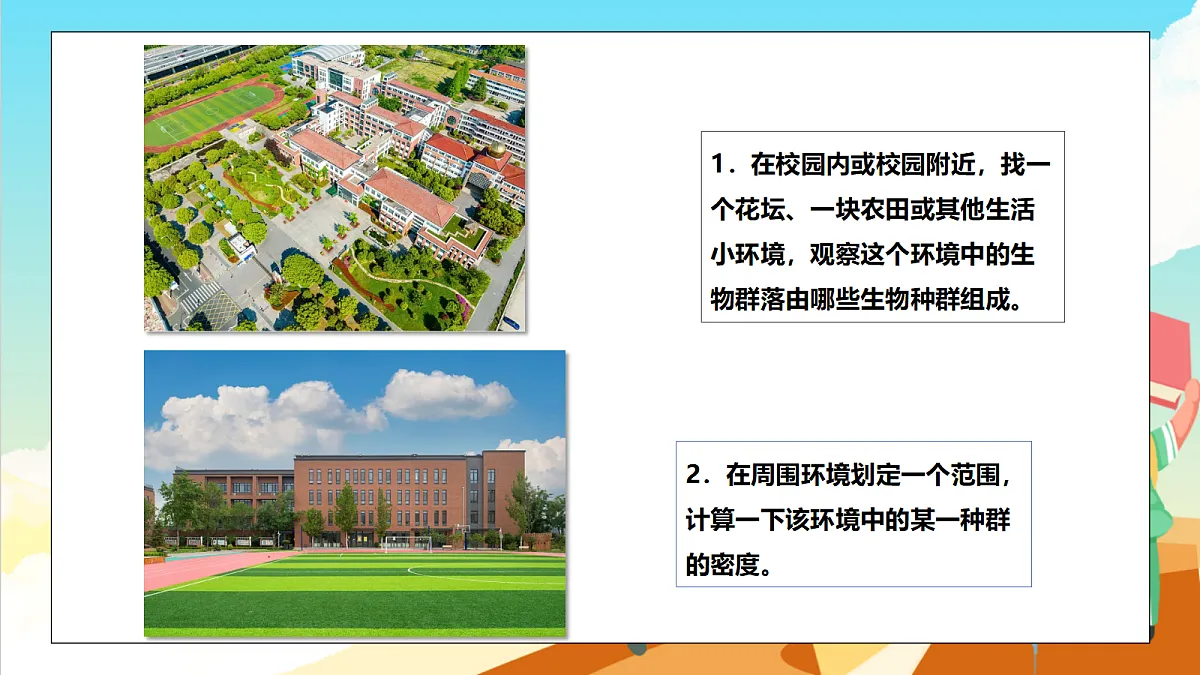 1．在校园内或校园附近，找一个花坛、一块农田或其他生活小环境，观察这个环境中的生物群落由哪些生物种群组成。

2．在周围环境划定一个范围，计算一下该环境中的某一种群的密度。